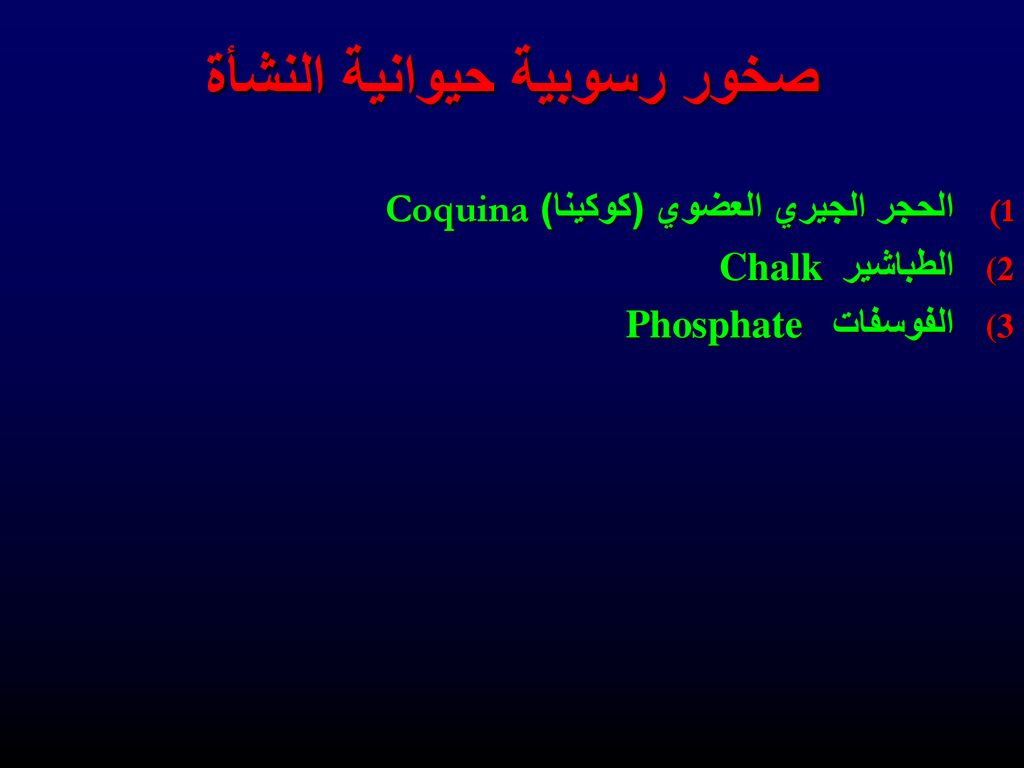 صخور رسوبية حيوانية النشأة

1) الحجر الجيري العضوي (كوكينا) Coquina
2) الطباشير Chalk
3) الفوسفات Phosphate